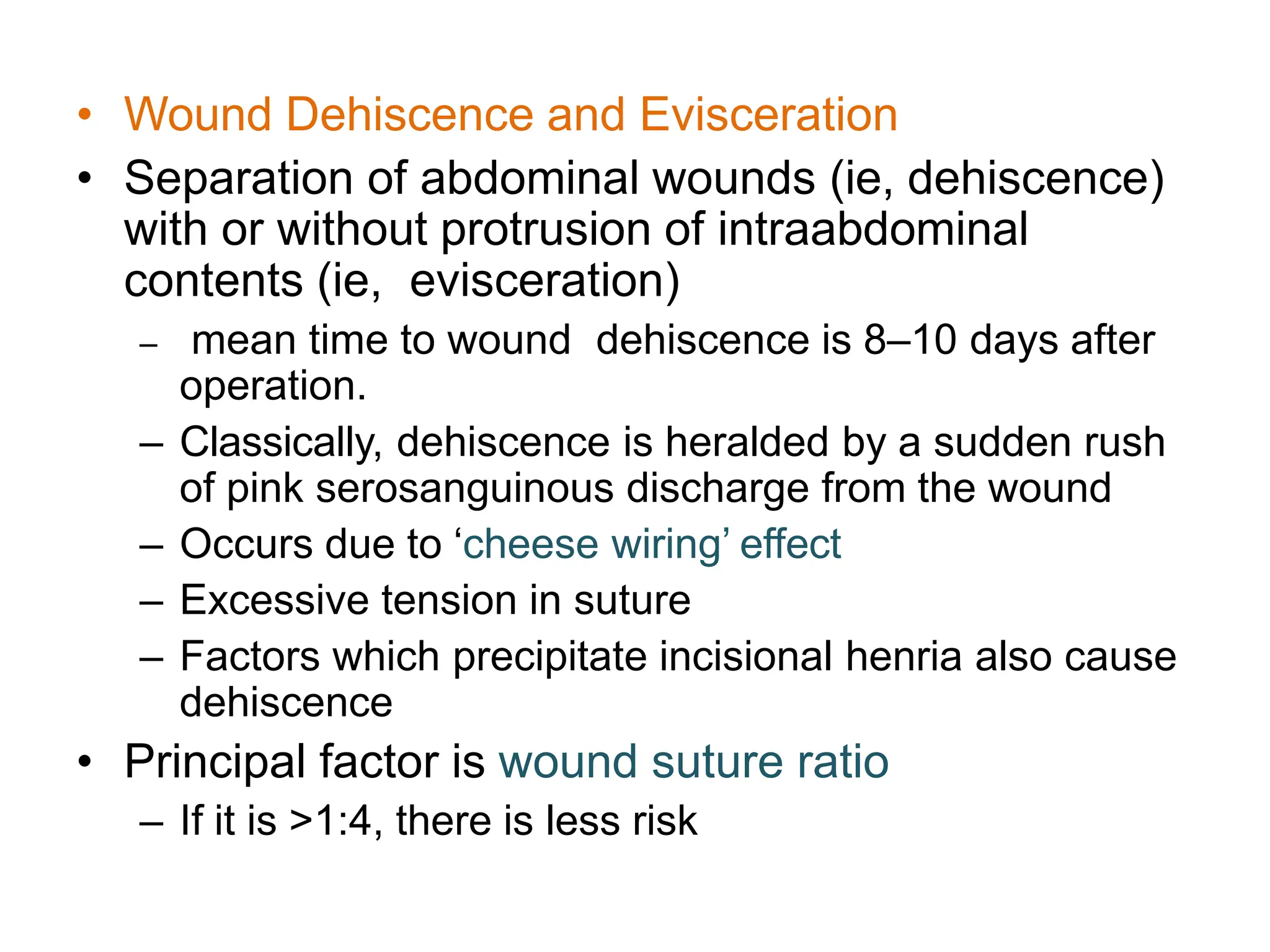 • Wound Dehiscence and Evisceration

• Separation of abdominal wounds (ie, dehiscence) with or without protrusion of intraabdominal contents (ie, evisceration)

– mean time to wound dehiscence is 8–10 days after operation.

– Classically, dehiscence is heralded by a sudden rush of pink serosanguinous discharge from the wound

– Occurs due to ‘cheese wiring’ effect

– Excessive tension in suture

– Factors which precipitate incisional henria also cause dehiscence

• Principal factor is wound suture ratio

– If it is >1:4, there is less risk